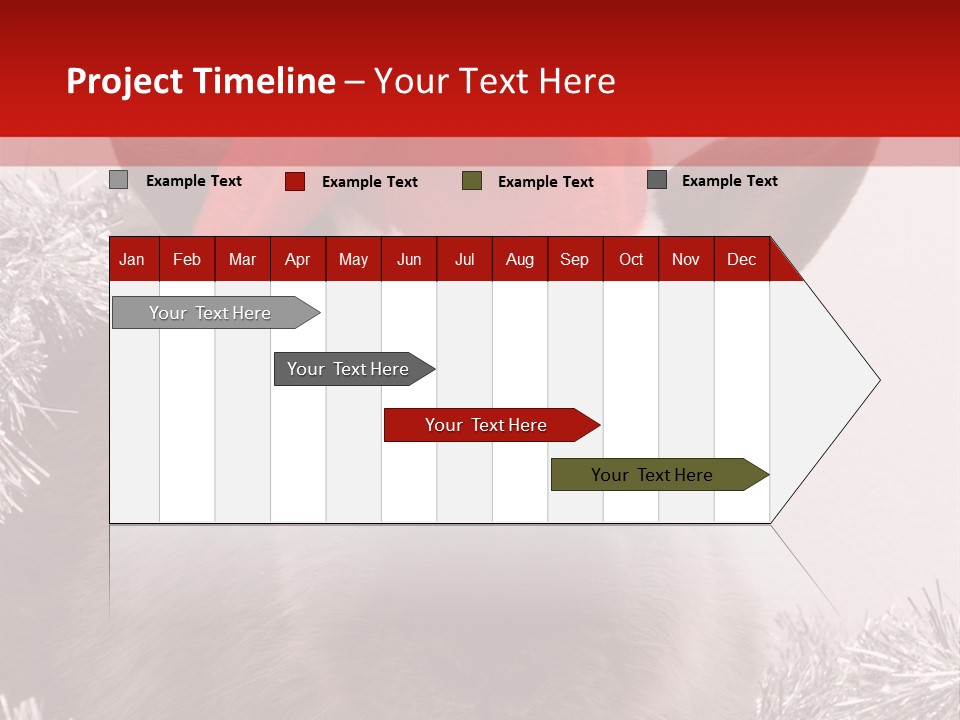 Project Timeline – Your Text Here

Example Text
Example Text
Example Text
Example Text

| Jan | Feb | Mar | Apr | May | Jun | Jul | Aug | Sep | Oct | Nov | Dec |
|---|---|---|---|---|---|---|---|---|---|---|---|

Your Text Here
Your Text Here
Your Text Here
Your Text Here